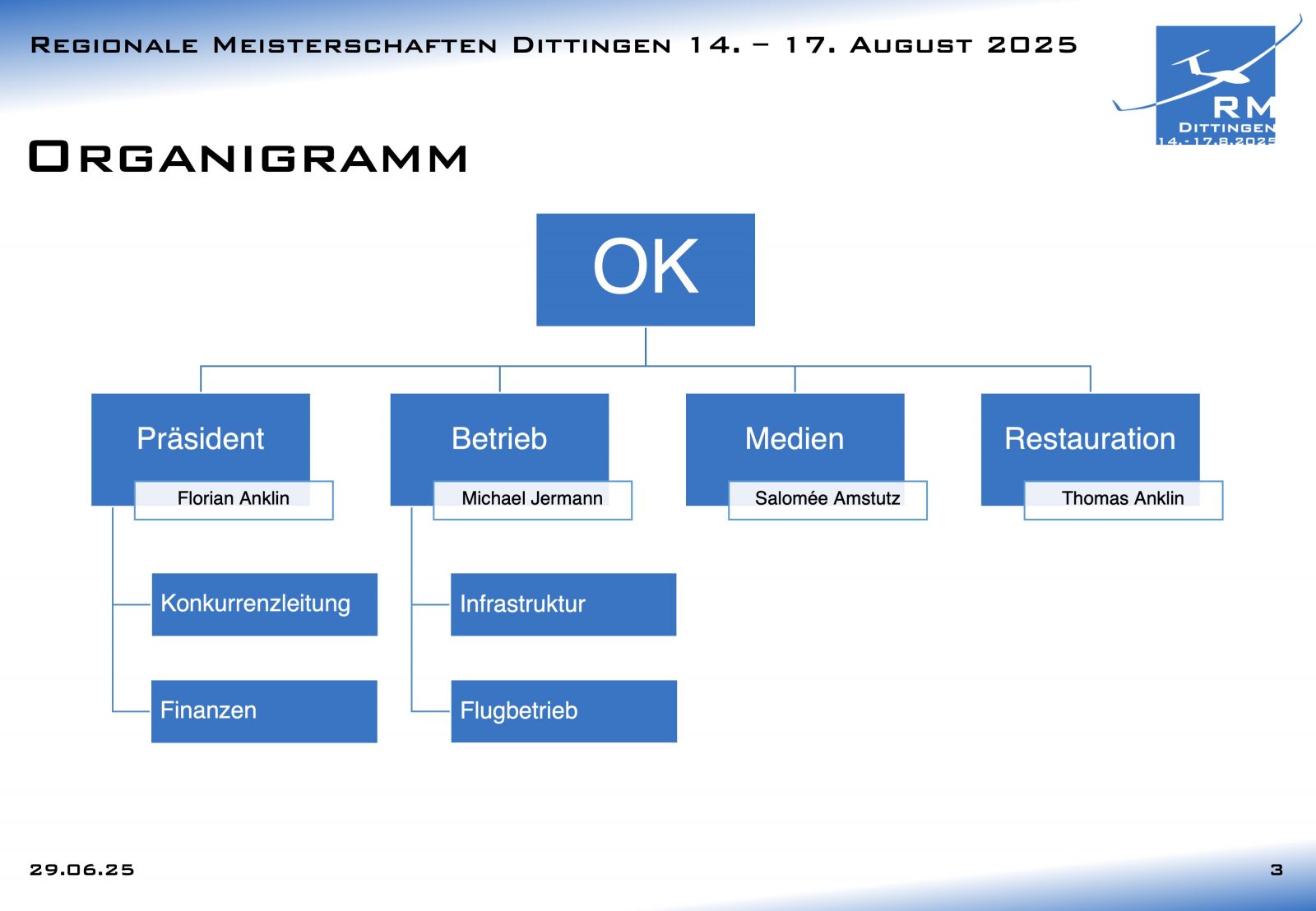 Regionale Meisterschaften Dittingen 14. – 17. August 2025

RM
Dittingen
14.-17.8.2025

Organigramm

OK

Präsident
Florian Anklin

Betrieb
Michael Jermann

Medien
Salomée Amstutz

Restauration
Thomas Anklin

Konkurrenzleitung

Finanzen

Infrastruktur

Flugbetrieb

29.06.25

3